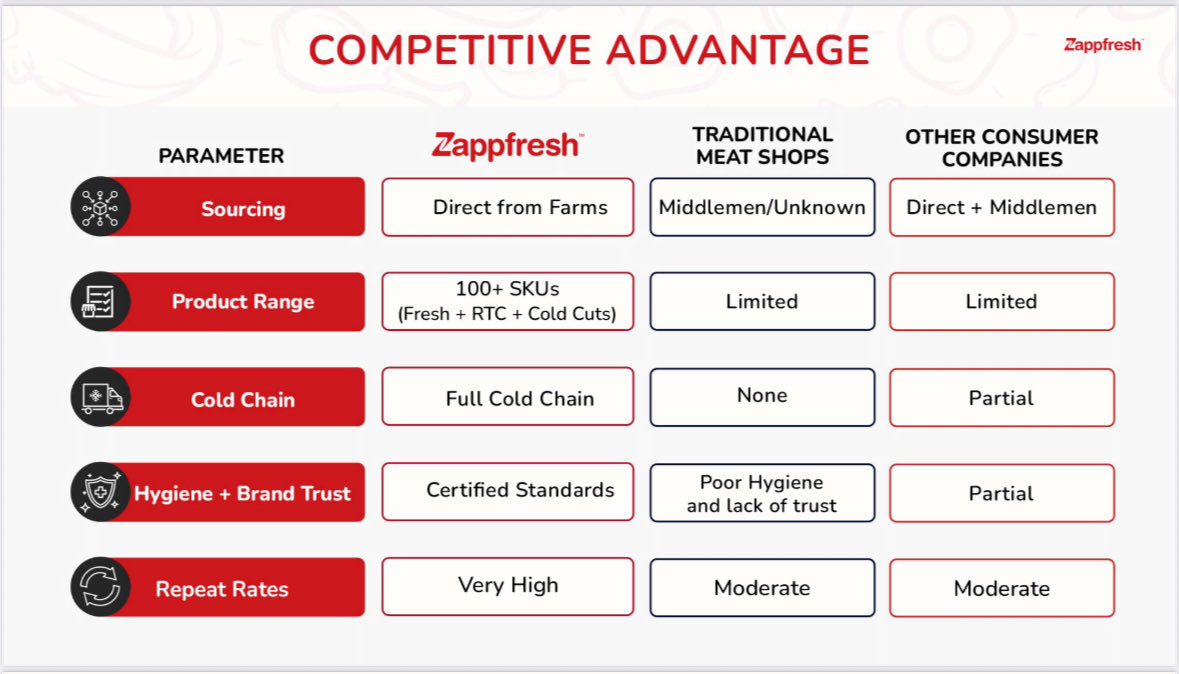 COMPETITIVE ADVANTAGE

Zappfresh

| PARAMETER | Zappfresh™ | TRADITIONAL MEAT SHOPS | OTHER CONSUMER COMPANIES |
|---|---|---|---|
| Sourcing | Direct from Farms | Middlemen/Unknown | Direct + Middlemen |
| Product Range | 100+ SKUs (Fresh + RTC + Cold Cuts) | Limited | Limited |
| Cold Chain | Full Cold Chain | None | Partial |
| Hygiene + Brand Trust | Certified Standards | Poor Hygiene and lack of trust | Partial |
| Repeat Rates | Very High | Moderate | Moderate |